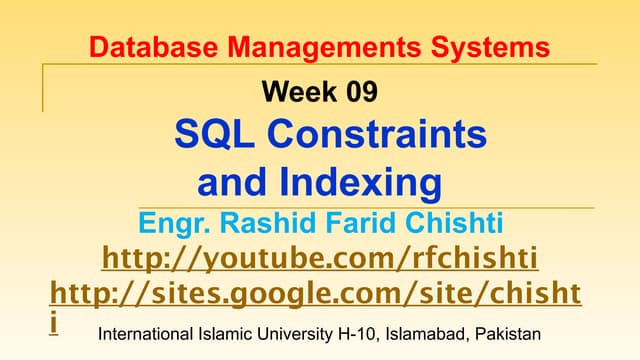 Database Managements Systems

Week 09

SQL Constraints and Indexing

Engr. Rashid Farid Chishti

http://youtube.com/rfchishti

http://sites.google.com/site/chishti

International Islamic University H-10, Islamabad, Pakistan